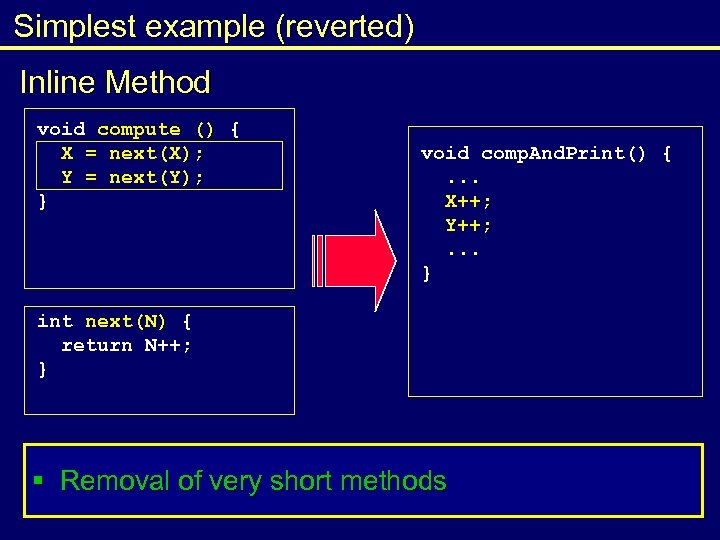 Simplest example (reverted)

Inline Method

void compute () {
X = next(X);
Y = next(Y);
}

int next(N) {
return N++;
}

void compAndPrint() {
...
X++;
Y++;
...
}

▪ Removal of very short methods